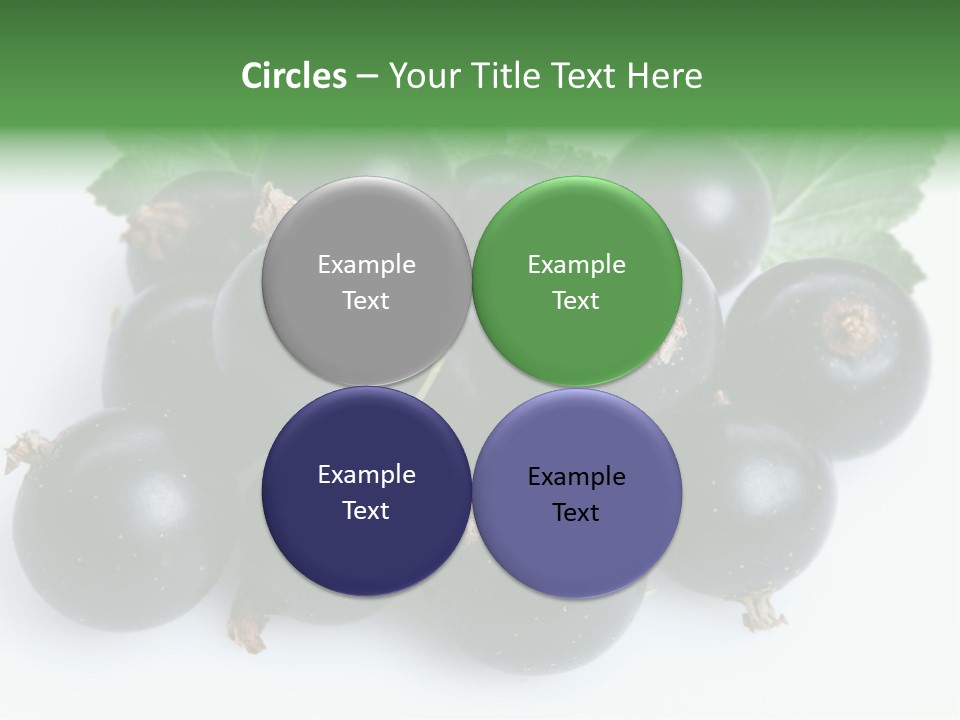 Circles – Your Title Text Here

Example Text

Example Text

Example Text

Example Text